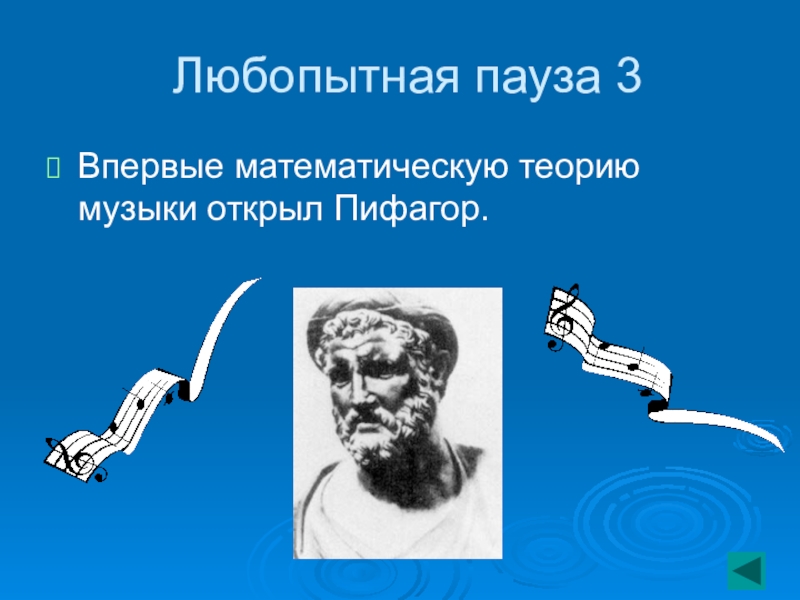 Любопытная пауза 3

Впервые математическую теорию музыки открыл Пифагор.